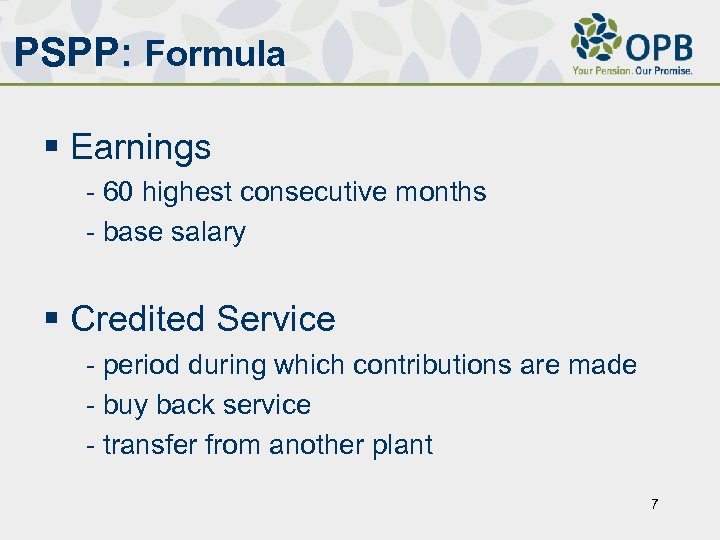 PSPP: Formula

OPB
Your Pension. Our Promise.

▪ Earnings
- 60 highest consecutive months
- base salary

▪ Credited Service
- period during which contributions are made
- buy back service
- transfer from another plant

7